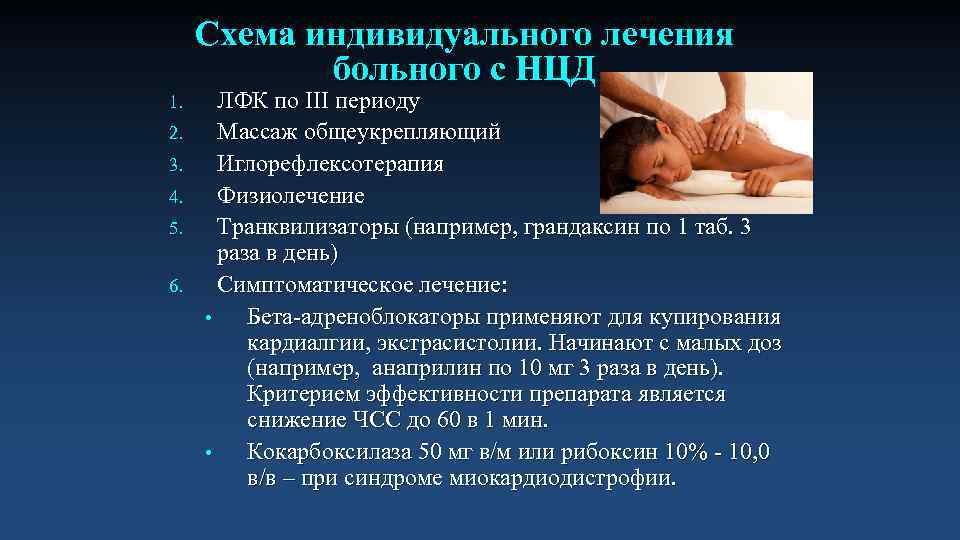 Схема индивидуального лечения больного с НЦД

1. ЛФК по III периоду
2. Массаж общеукрепляющий
3. Иглорефлексотерапия
4. Физиолечение
5. Транквилизаторы (например, грандаксин по 1 таб. 3 раза в день)
6. Симптоматическое лечение:
• Бета-адреноблокаторы применяют для купирования кардиалгии, экстрасистолии. Начинают с малых доз (например, анаприлин по 10 мг 3 раза в день). Критерием эффективности препарата является снижение ЧСС до 60 в 1 мин.
• Кокарбоксилаза 50 мг в/м или рибоксин 10% - 10,0 в/в – при синдроме миокардиодистрофии.